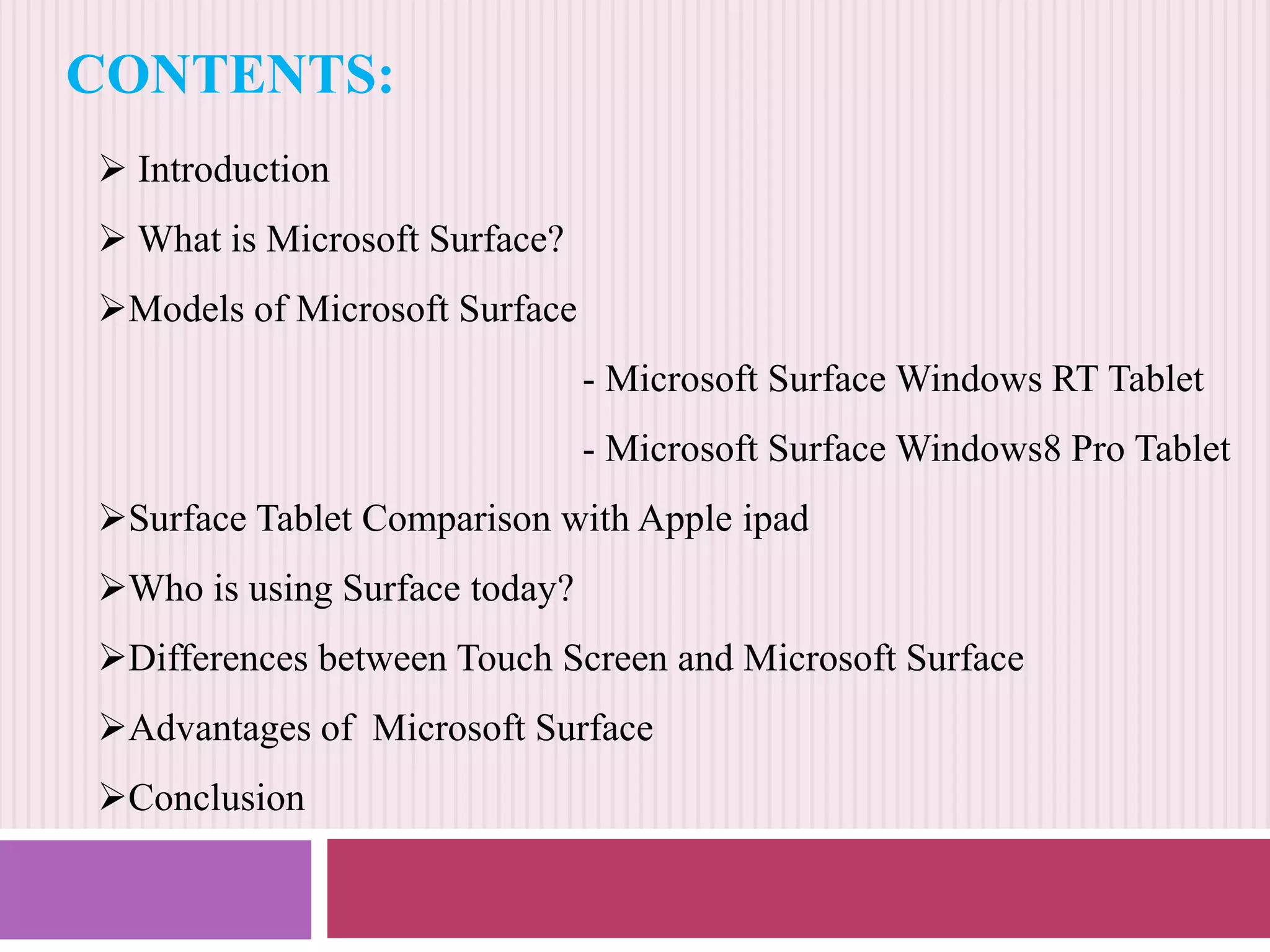 CONTENTS:

➢ Introduction

➢ What is Microsoft Surface?

➢Models of Microsoft Surface

- Microsoft Surface Windows RT Tablet

- Microsoft Surface Windows8 Pro Tablet

➢Surface Tablet Comparison with Apple ipad

➢Who is using Surface today?

➢Differences between Touch Screen and Microsoft Surface

➢Advantages of Microsoft Surface

➢Conclusion